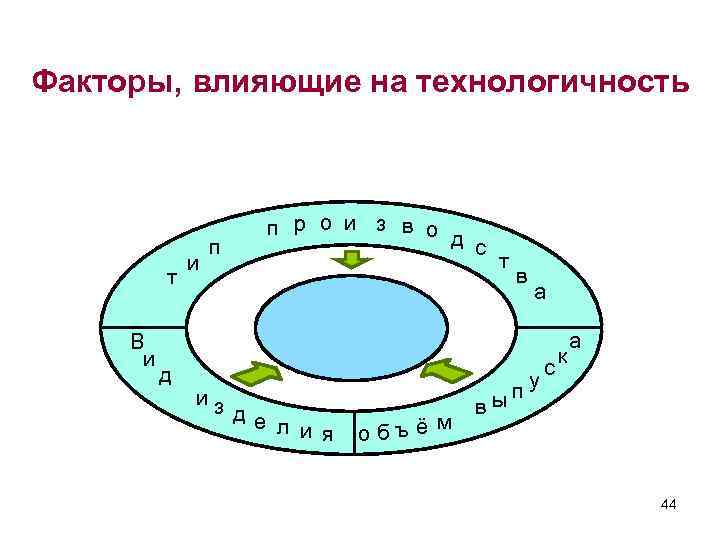 Факторы, влияющие на технологичность

тип производства

Вид изделия

объём выпуска

44